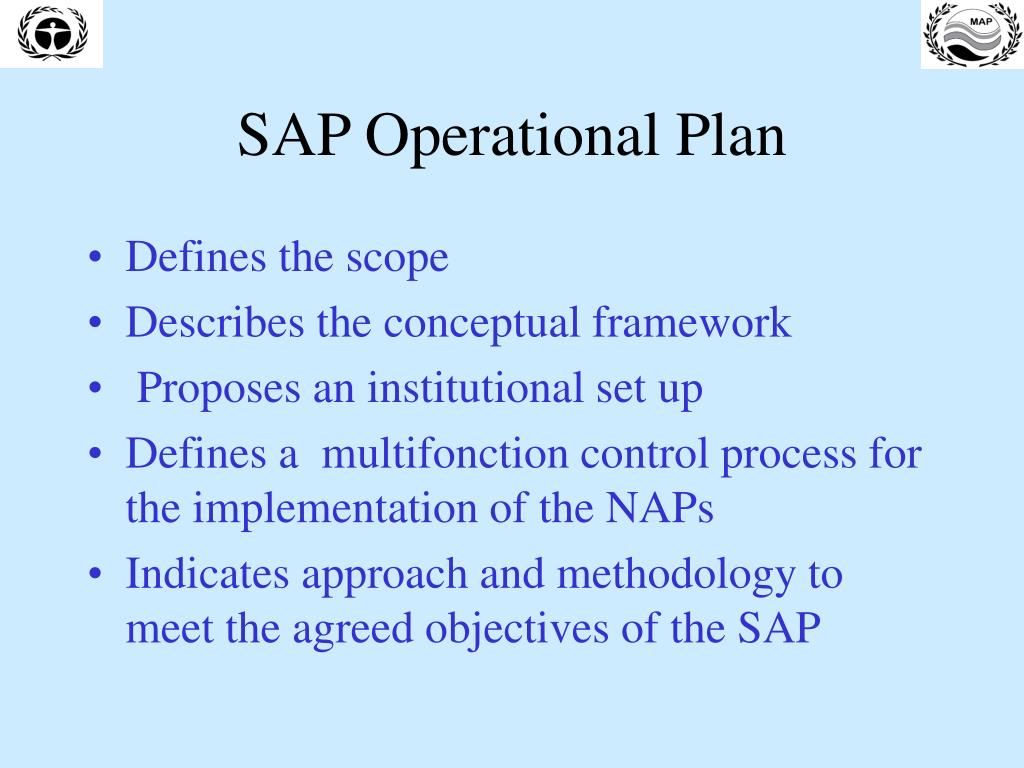 MAP

SAP Operational Plan

• Defines the scope
• Describes the conceptual framework
• Proposes an institutional set up
• Defines a multifonction control process for the implementation of the NAPs
• Indicates approach and methodology to meet the agreed objectives of the SAP